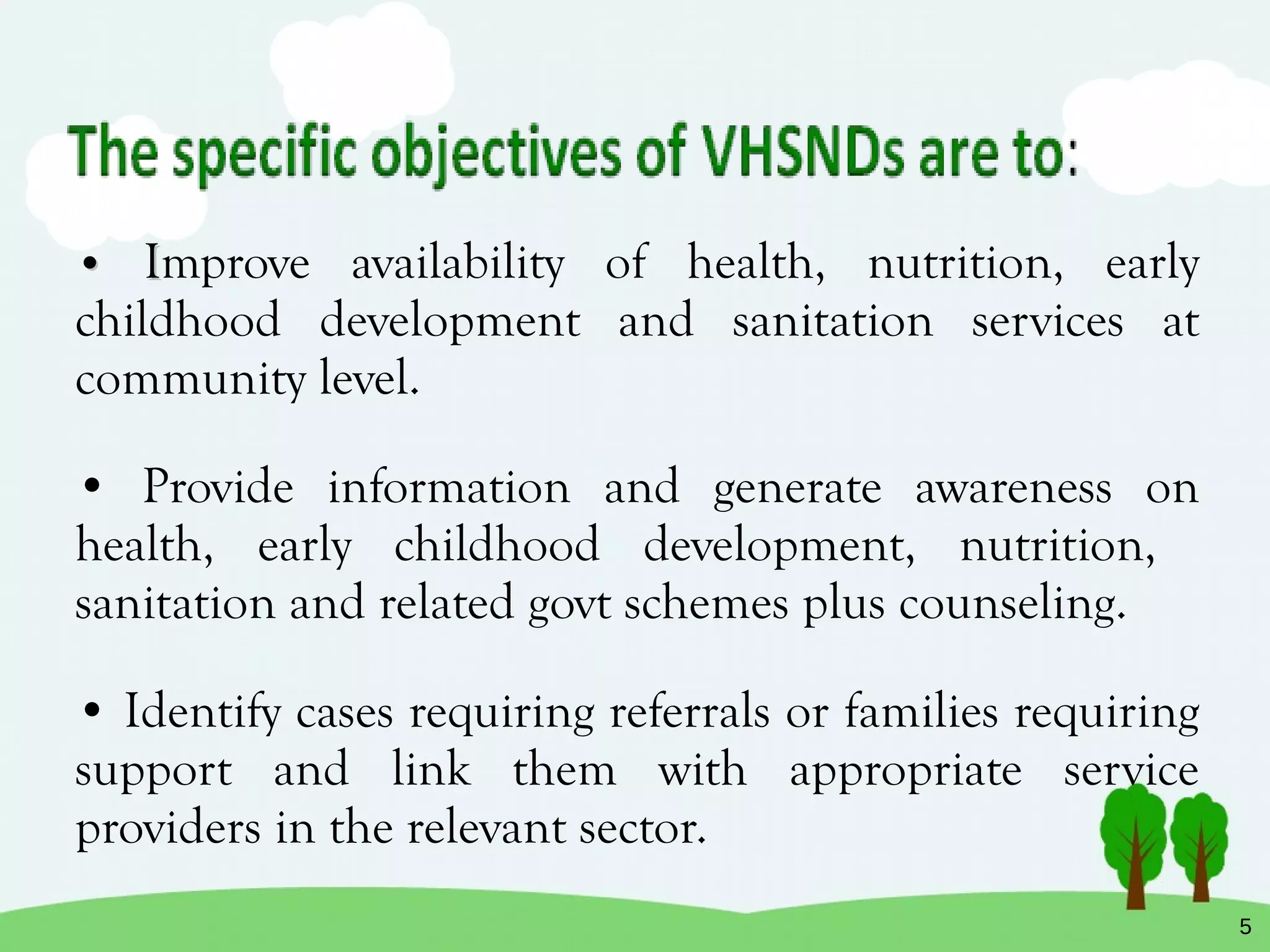 The specific objectives of VHSNDs are to:

• Improve availability of health, nutrition, early childhood development and sanitation services at community level.

• Provide information and generate awareness on health, early childhood development, nutrition, sanitation and related govt schemes plus counseling.

• Identify cases requiring referrals or families requiring support and link them with appropriate service providers in the relevant sector.

5